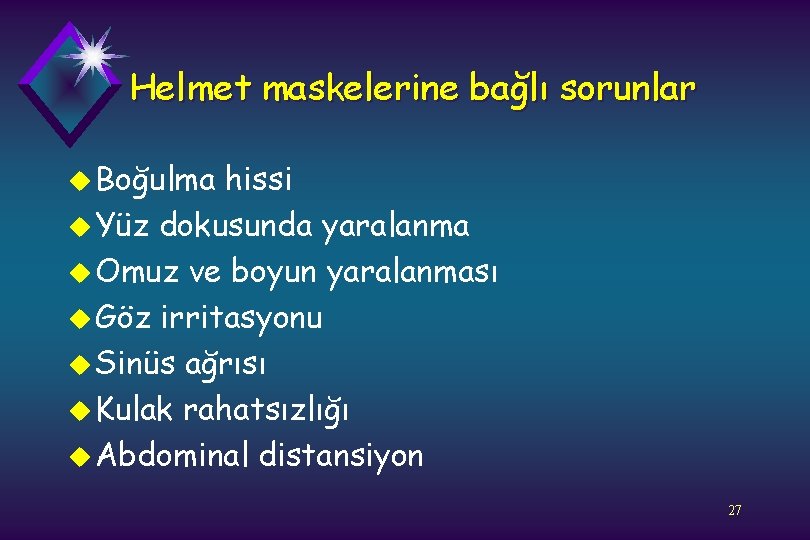 Helmet maskelerine bağlı sorunlar

- Boğulma hissi
- Yüz dokusunda yaralanma
- Omuz ve boyun yaralanması
- Göz irritasyonu
- Sinüs ağrısı
- Kulak rahatsızlığı
- Abdominal distansiyon

27